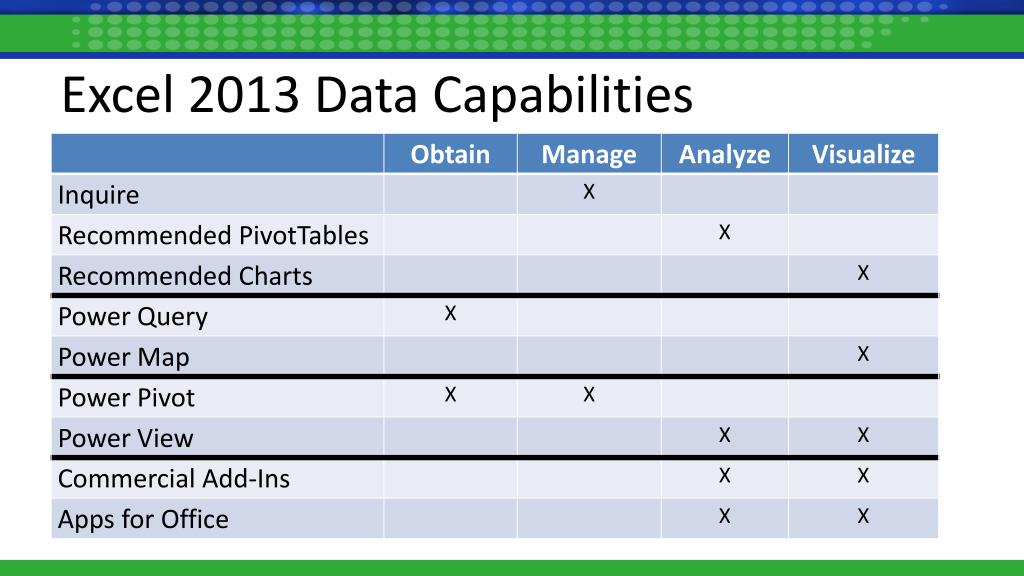 Excel 2013 Data Capabilities

| | Obtain | Manage | Analyze | Visualize |
|---|---|---|---|---|
| Inquire | | X | | |
| Recommended PivotTables | | | X | |
| Recommended Charts | | | | X |
| Power Query | X | | | |
| Power Map | | | | X |
| Power Pivot | X | X | | |
| Power View | | | X | X |
| Commercial Add-Ins | | | X | X |
| Apps for Office | | | X | X |